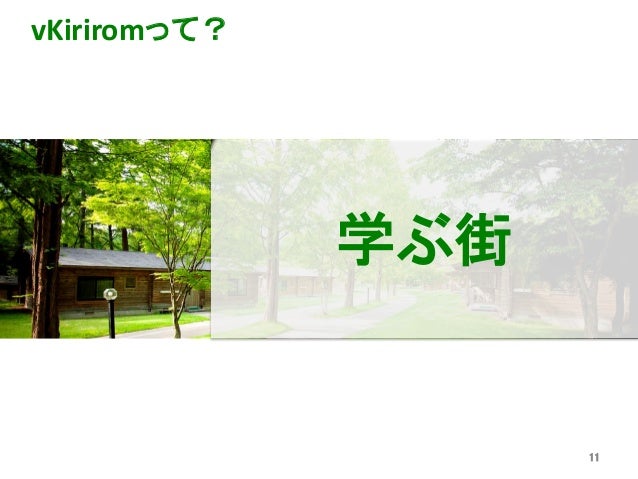 vKiriromって？

学ぶ街

11